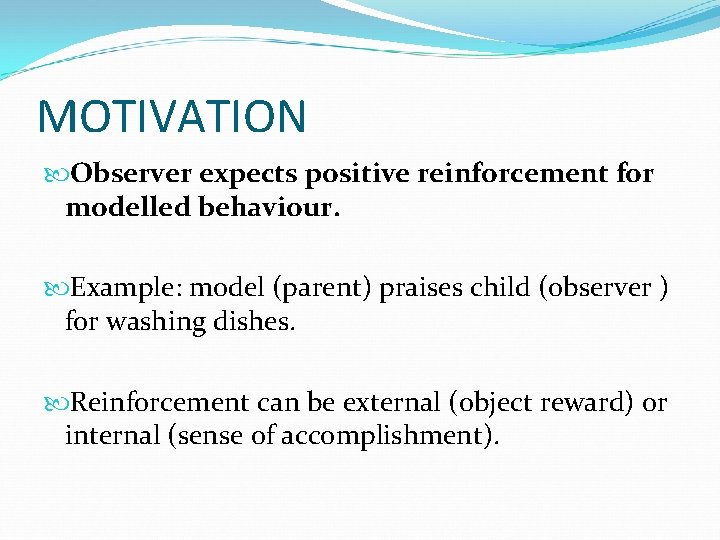 MOTIVATION

Observer expects positive reinforcement for modelled behaviour.

Example: model (parent) praises child (observer ) for washing dishes.

Reinforcement can be external (object reward) or internal (sense of accomplishment).